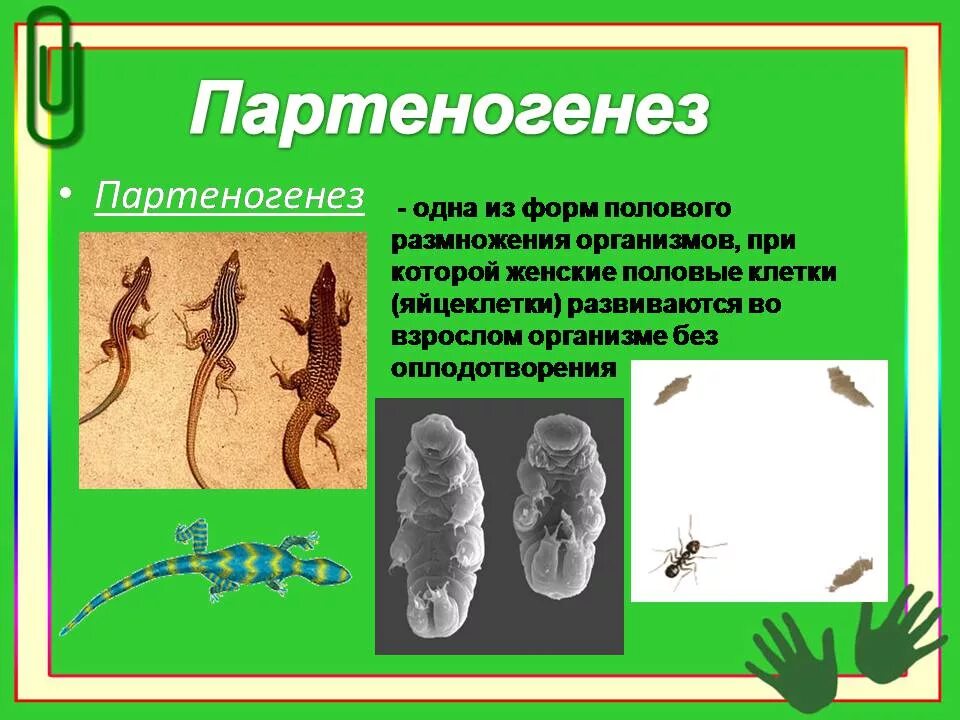 Партеногенез

• Партеногенез - одна из форм полового размножения организмов, при которой женские половые клетки (яйцеклетки) развиваются во взрослом организме без оплодотворения